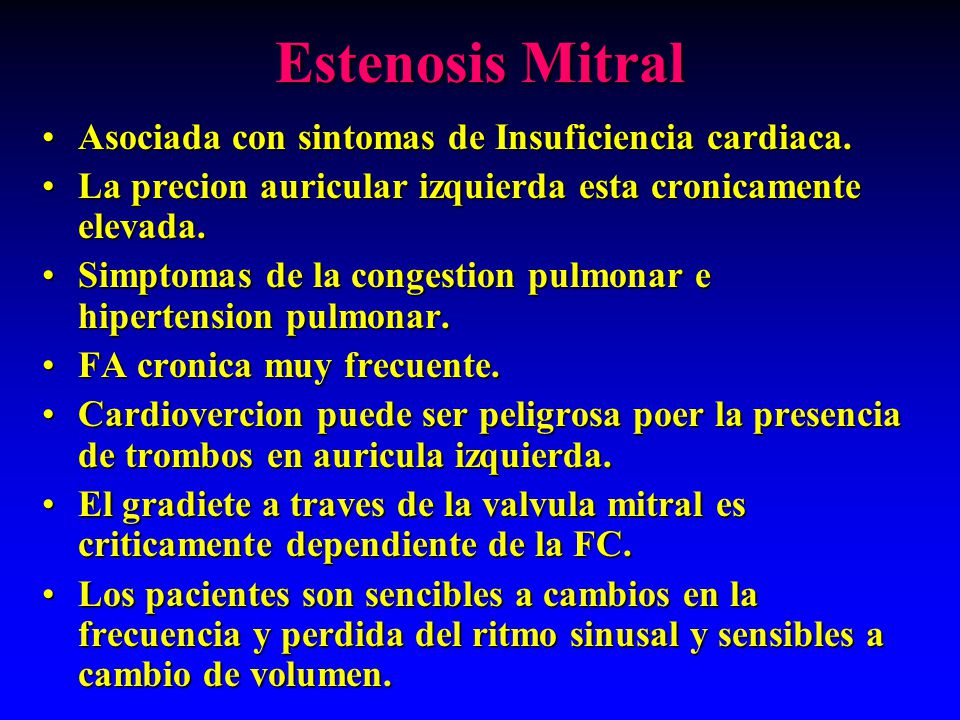 Estenosis Mitral

• Asociada con sintomas de Insuficiencia cardiaca.
• La precion auricular izquierda esta cronicamente elevada.
• Simptomas de la congestion pulmonar e hipertension pulmonar.
• FA cronica muy frecuente.
• Cardiovercion puede ser peligrosa poer la presencia de trombos en auricula izquierda.
• El gradiete a traves de la valvula mitral es criticamente dependiente de la FC.
• Los pacientes son sencibles a cambios en la frecuencia y perdida del ritmo sinusal y sensibles a cambio de volumen.